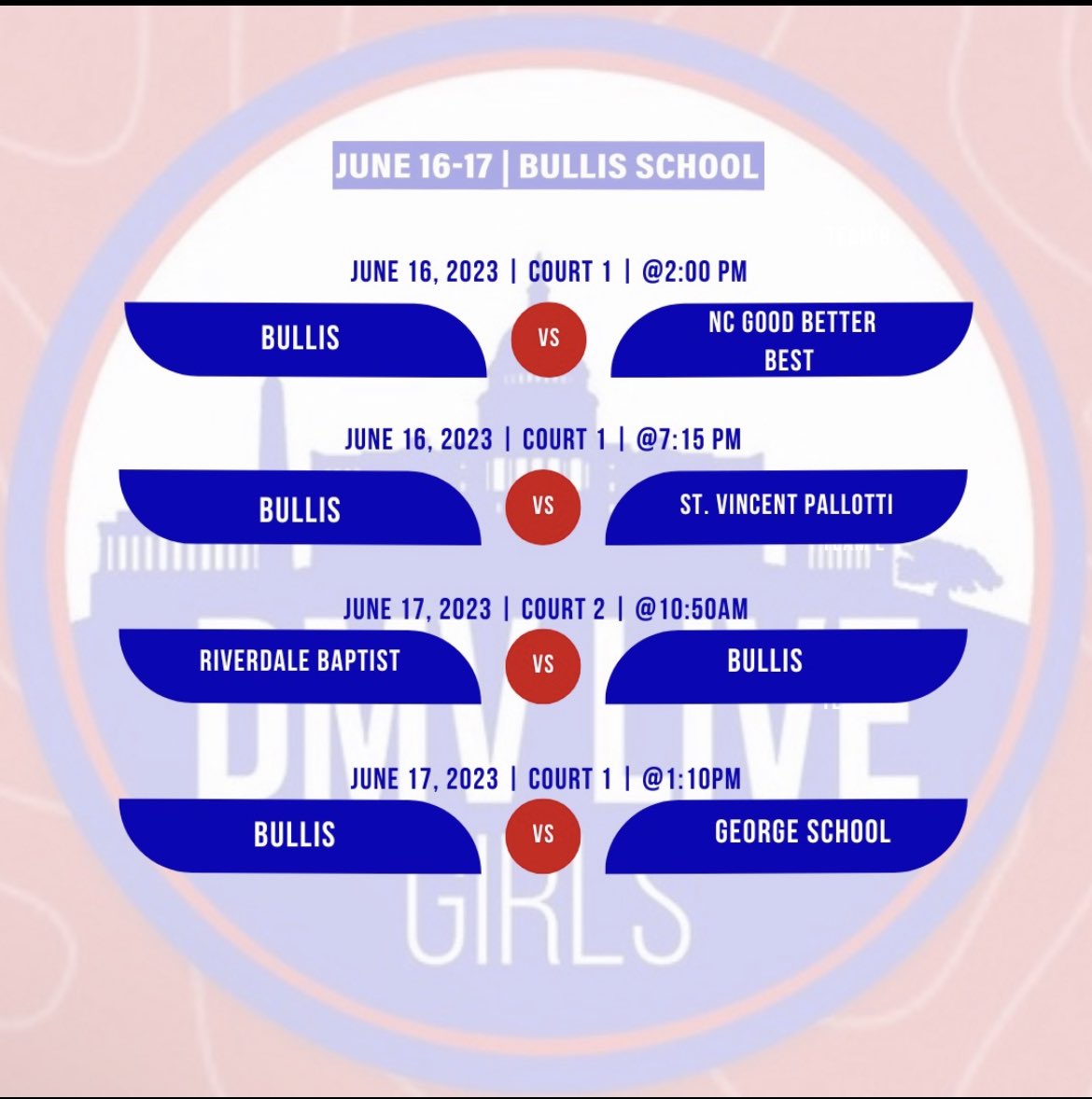 JUNE 16-17 | BULLIS SCHOOL

JUNE 16, 2023 | COURT 1 | @2:00 PM

BULLIS

VS

NC GOOD BETTER BEST

JUNE 16, 2023 | COURT 1 | @7:15 PM

BULLIS

VS

ST. VINCENT PALLOTTI

JUNE 17, 2023 | COURT 2 | @10:50AM

RIVERDALE BAPTIST

VS

BULLIS

JUNE 17, 2023 | COURT 1 | @1:10PM

BULLIS

VS

GEORGE SCHOOL

DMV LIVE

GIRLS